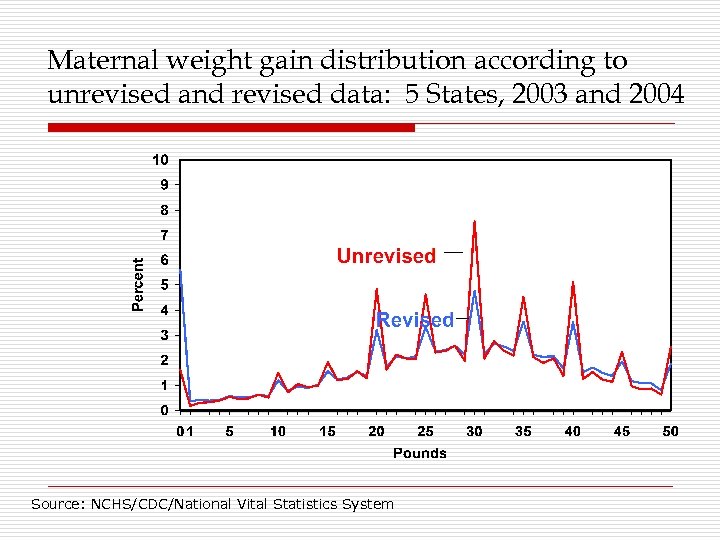 Maternal weight gain distribution according to unrevised and revised data: 5 States, 2003 and 2004

10
9
8
7
6
5
4
3
2
1
0

Percent

Unrevised

Revised

0 1 5 10 15 20 25 30 35 40 45 50

Pounds

Source: NCHS/CDC/National Vital Statistics System